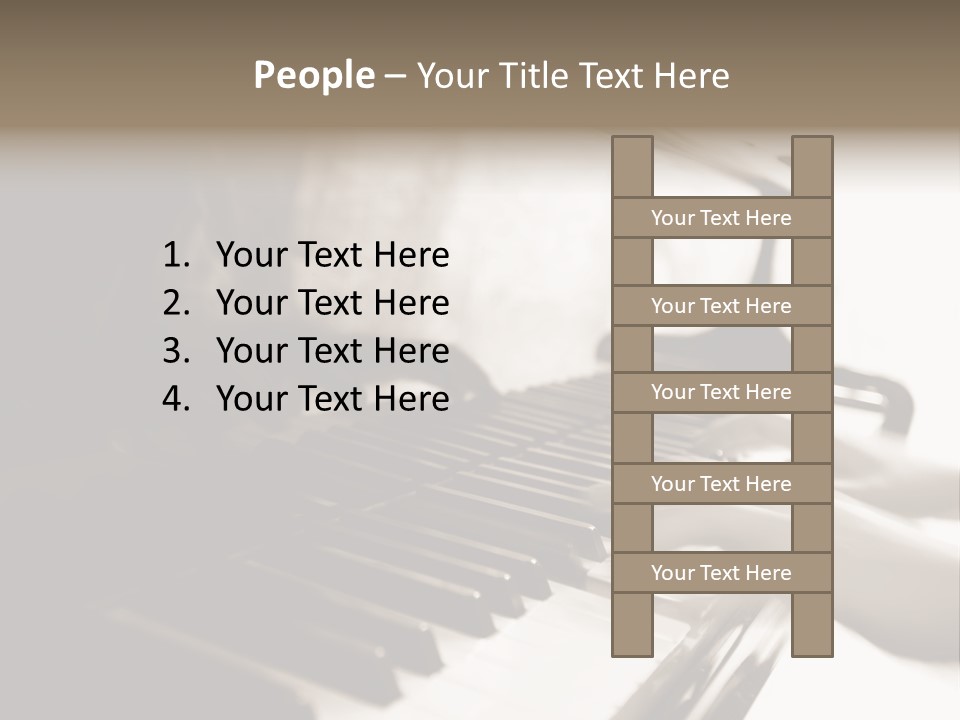 People – Your Title Text Here

1. Your Text Here
2. Your Text Here
3. Your Text Here
4. Your Text Here

Your Text Here

Your Text Here

Your Text Here

Your Text Here

Your Text Here